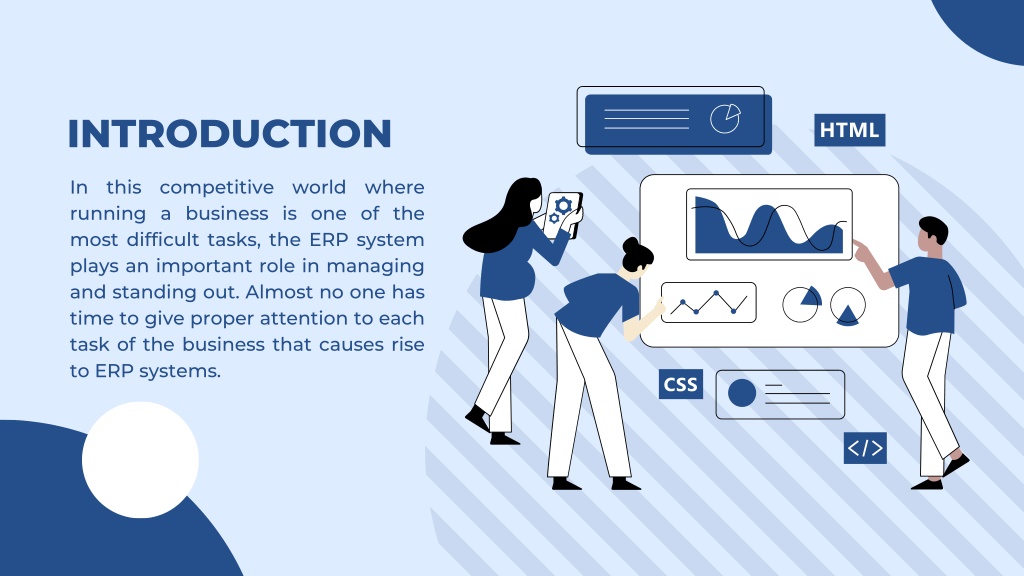 INTRODUCTION

In this competitive world where running a business is one of the most difficult tasks, the ERP system plays an important role in managing and standing out. Almost no one has time to give proper attention to each task of the business that causes rise to ERP systems.

HTML

CSS

</>